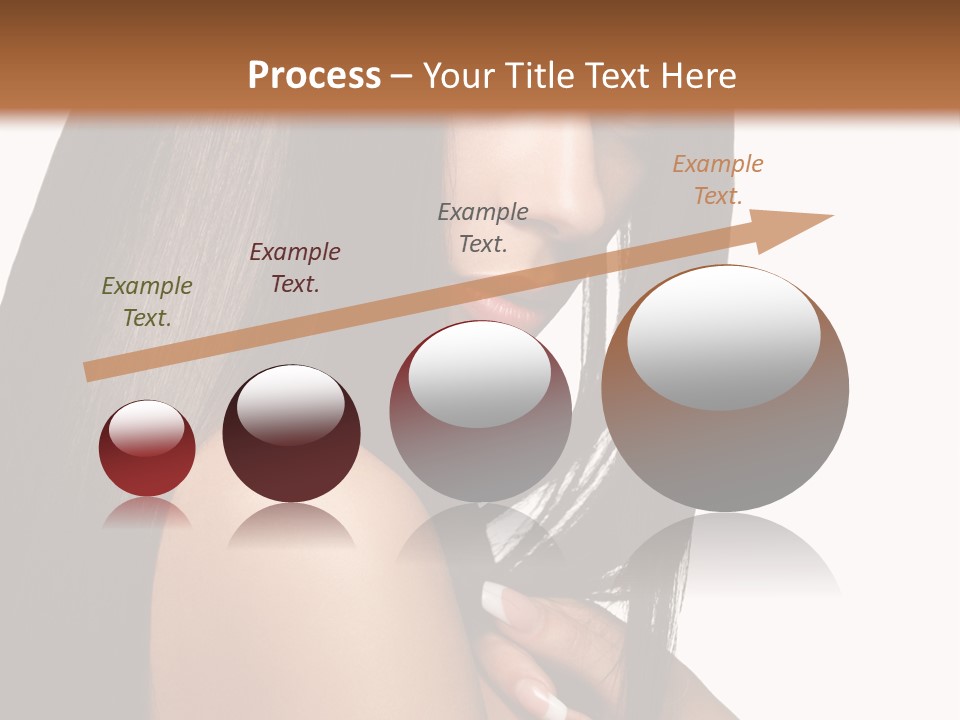 Process – Your Title Text Here

Example Text.

Example Text.

Example Text.

Example Text.